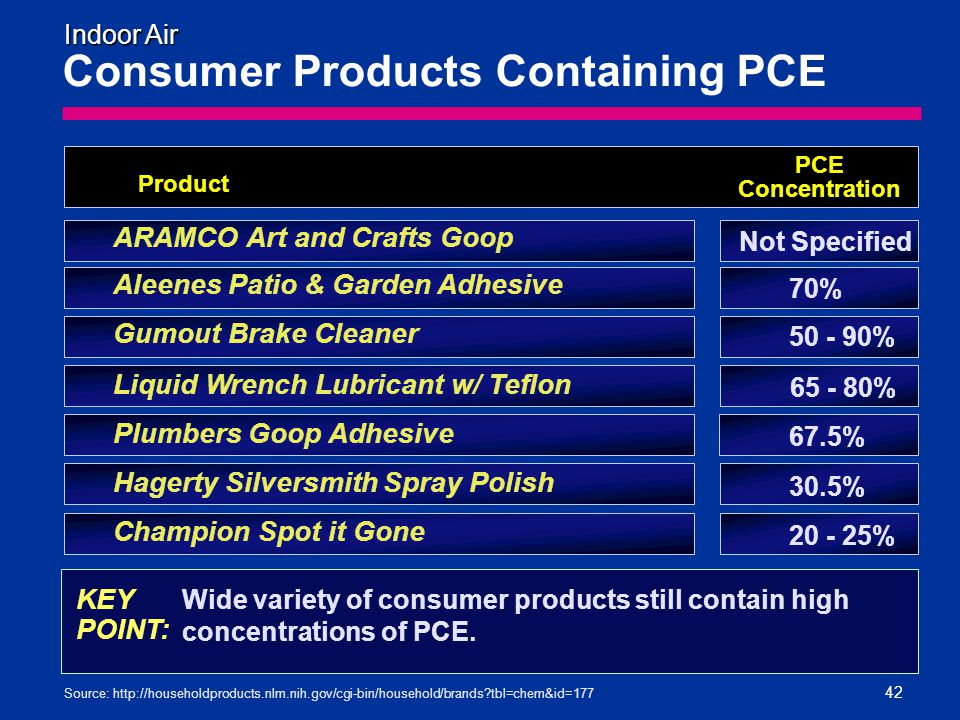 Indoor Air
Consumer Products Containing PCE

| Product | PCE Concentration |
|---|---|
| ARAMCO Art and Crafts Goop | Not Specified |
| Aleenes Patio & Garden Adhesive | 70% |
| Gumout Brake Cleaner | 50 - 90% |
| Liquid Wrench Lubricant w/ Teflon | 65 - 80% |
| Plumbers Goop Adhesive | 67.5% |
| Hagerty Silversmith Spray Polish | 30.5% |
| Champion Spot it Gone | 20 - 25% |

KEY POINT: Wide variety of consumer products still contain high concentrations of PCE.

Source: http://householdproducts.nlm.nih.gov/cgi-bin/household/brands?tbl=chem&id=177

42